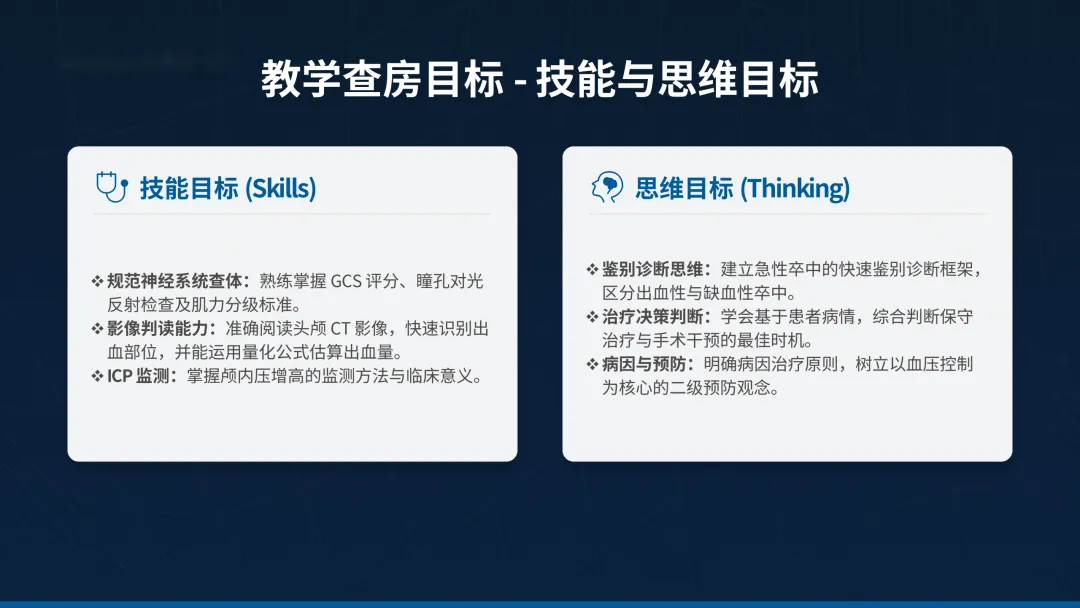 教学查房目标 - 技能与思维目标

技能目标 (Skills)

❖ 规范神经系统查体：熟练掌握 GCS 评分、瞳孔对光反射检查及肌力分级标准。
❖ 影像判读能力：准确阅读头颅 CT 影像，快速识别出血部位，并能运用量化公式估算出血量。
❖ ICP 监测：掌握颅内压增高的监测方法与临床意义。

思维目标 (Thinking)

❖ 鉴别诊断思维：建立急性卒中的快速鉴别诊断框架，区分出血性与缺血性卒中。
❖ 治疗决策判断：学会基于患者病情，综合判断保守治疗与手术干预的最佳时机。
❖ 病因与预防：明确病因治疗原则，树立以血压控制为核心的二级预防观念。